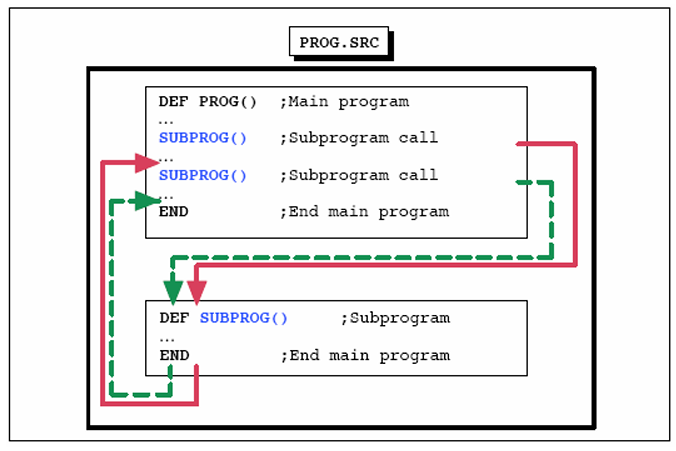 PROG.SRC

DEF PROG() ;Main program
...
SUBPROG() ;Subprogram call
...
SUBPROG() ;Subprogram call
...
END ;End main program

DEF SUBPROG() ;Subprogram
...
END ;End main program